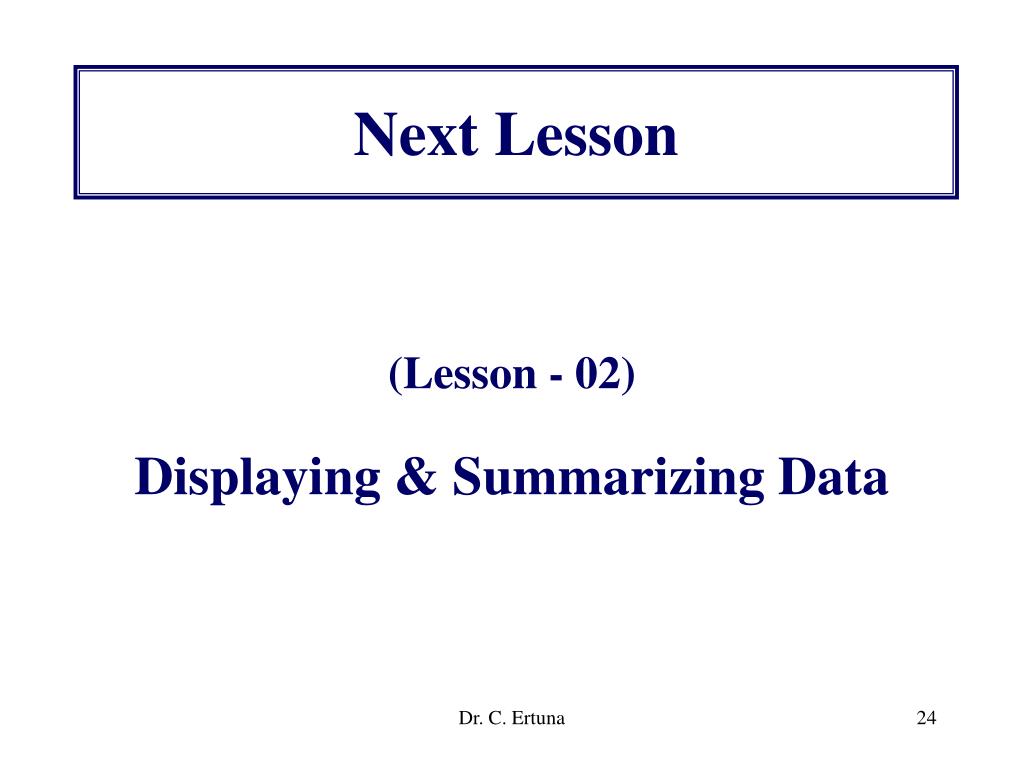 Next Lesson

(Lesson - 02)

Displaying & Summarizing Data

Dr. C. Ertuna

24